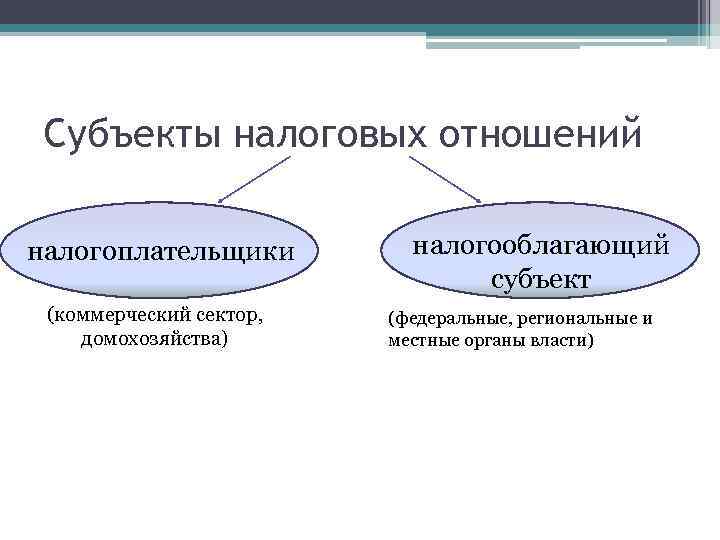 Субъекты налоговых отношений

налогоплательщики

(коммерческий сектор, домохозяйства)

налогооблагающий субъект

(федеральные, региональные и местные органы власти)